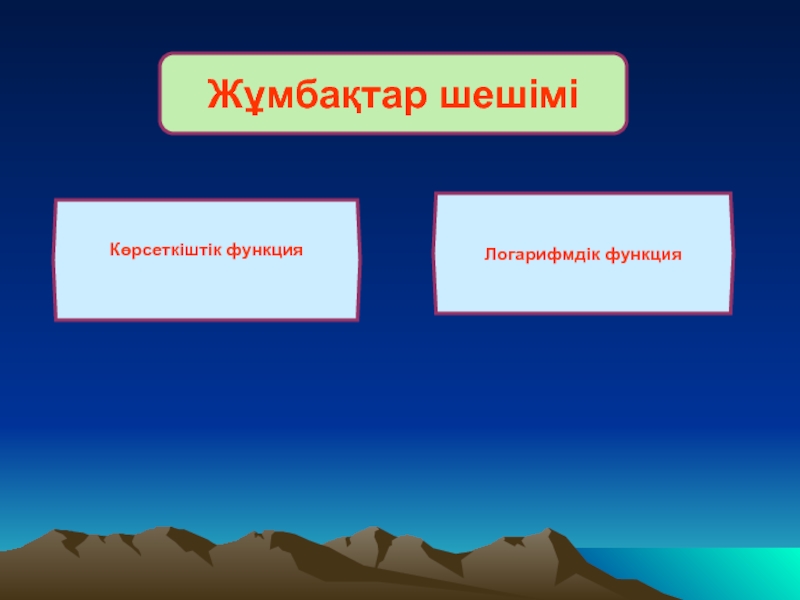 Жұмбақтар шешімі

Көрсеткіштік функция

Логарифмдік функция